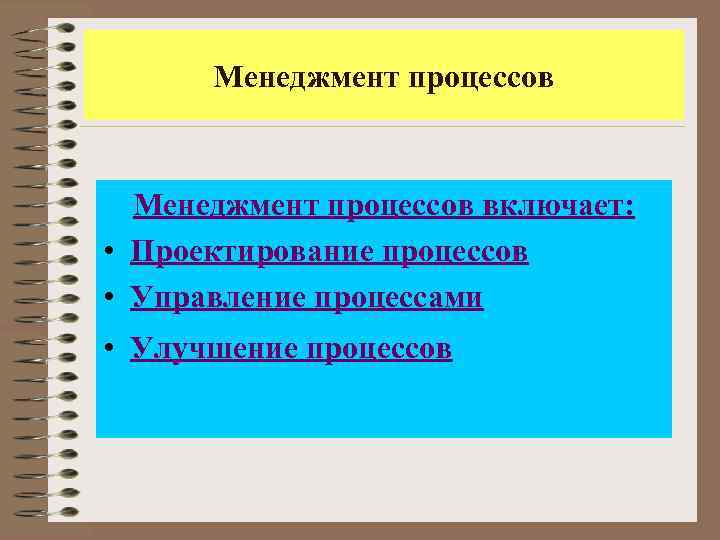 Менеджмент процессов

Менеджмент процессов включает:

• Проектирование процессов
• Управление процессами
• Улучшение процессов